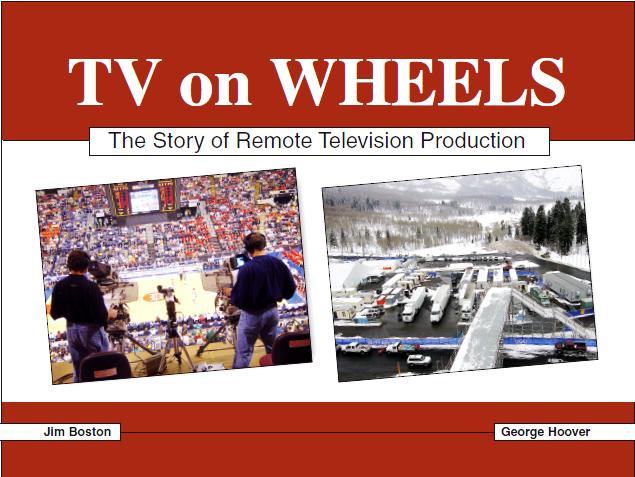 TV on WHEELS

The Story of Remote Television Production

Jim Boston

George Hoover